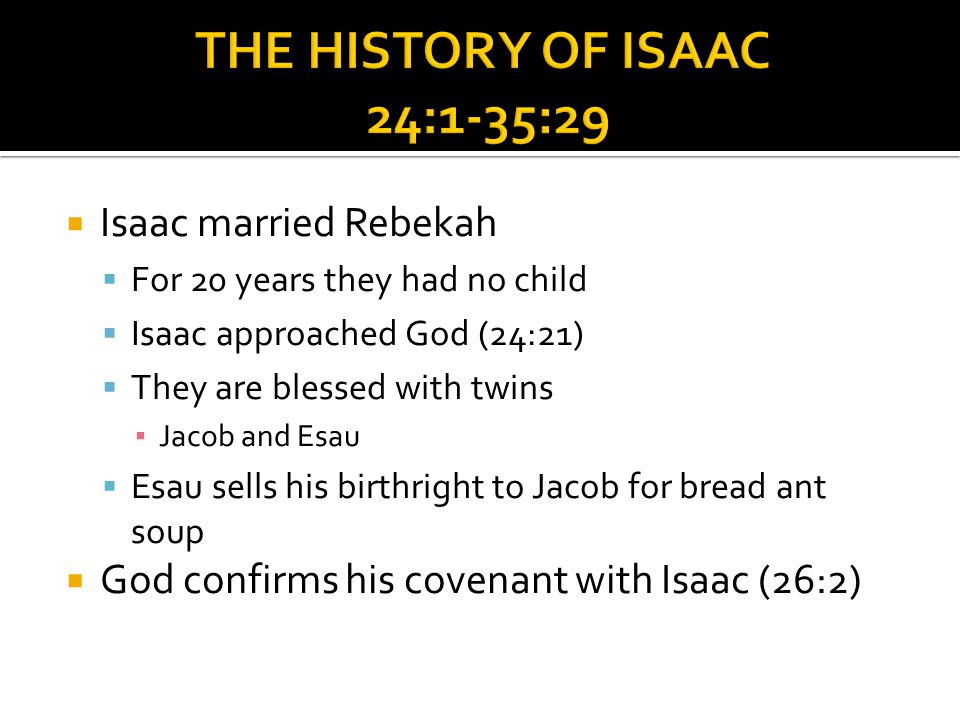 THE HISTORY OF ISAAC
24:1-35:29

- Isaac married Rebekah
  - For 20 years they had no child
  - Isaac approached God (24:21)
  - They are blessed with twins
    - Jacob and Esau
  - Esau sells his birthright to Jacob for bread ant soup
- God confirms his covenant with Isaac (26:2)